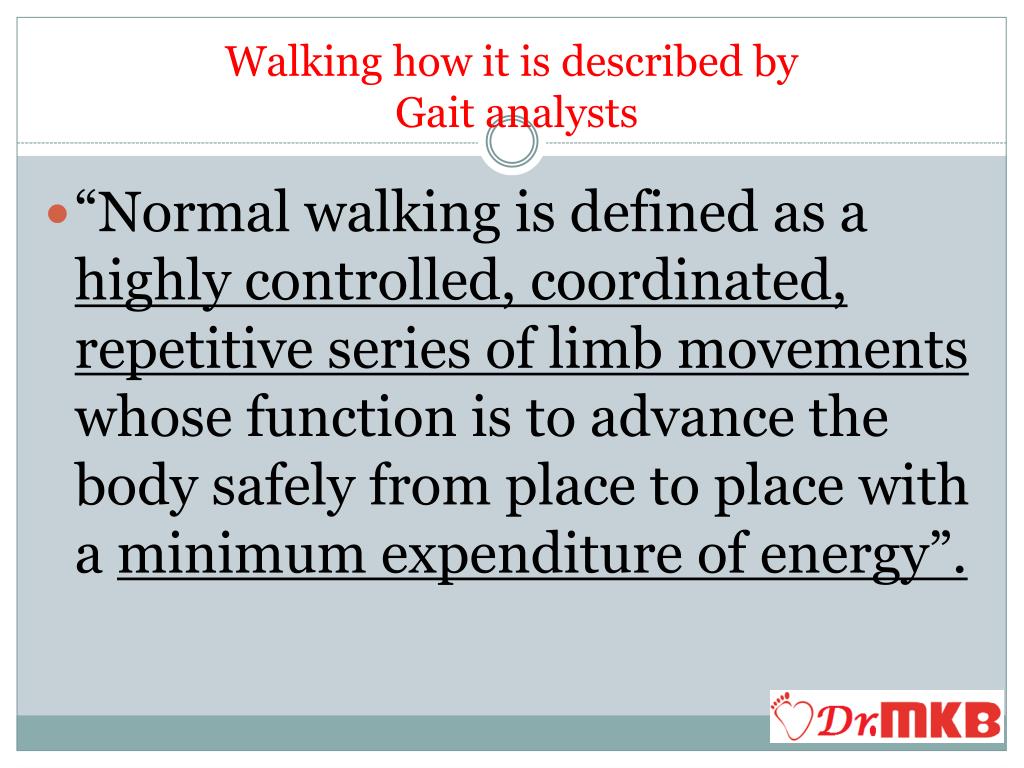 Walking how it is described by Gait analysts

“Normal walking is defined as a highly controlled, coordinated, repetitive series of limb movements whose function is to advance the body safely from place to place with a minimum expenditure of energy”.

Dr.MKB